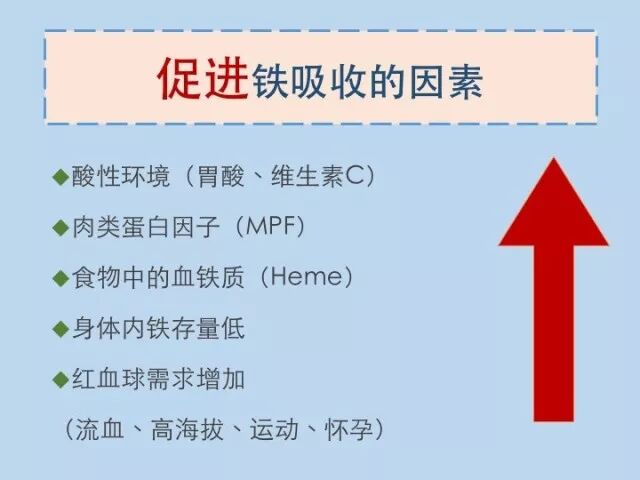 促进铁吸收的因素

◆酸性环境（胃酸、维生素C）

◆肉类蛋白因子（MPF）

◆食物中的血铁质（Heme）

◆身体内铁存量低

◆红血球需求增加

（流血、高海拔、运动、怀孕）